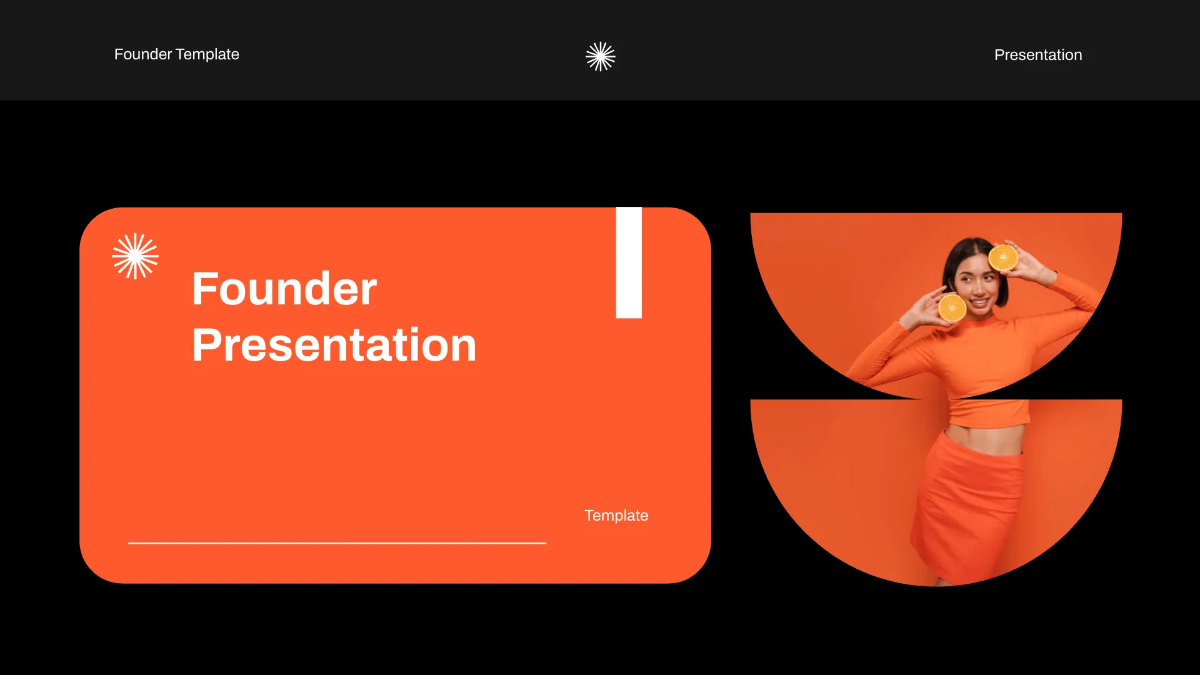 Founder Template

Presentation

Founder Presentation

Template